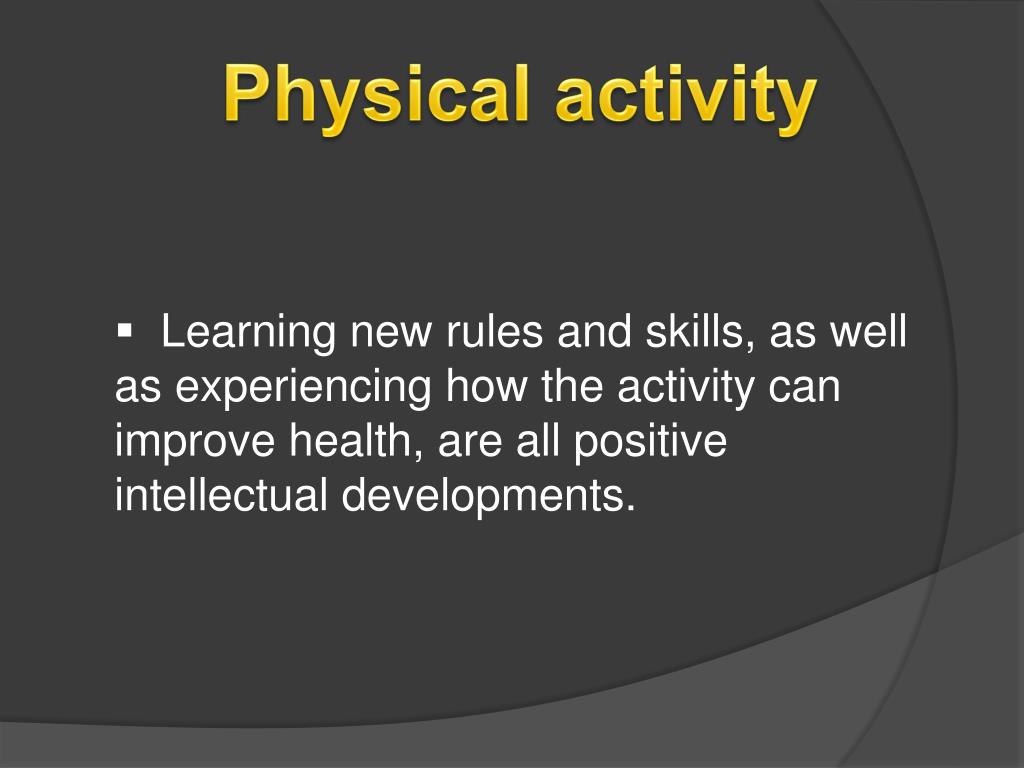 Physical activity

▪ Learning new rules and skills, as well as experiencing how the activity can improve health, are all positive intellectual developments.